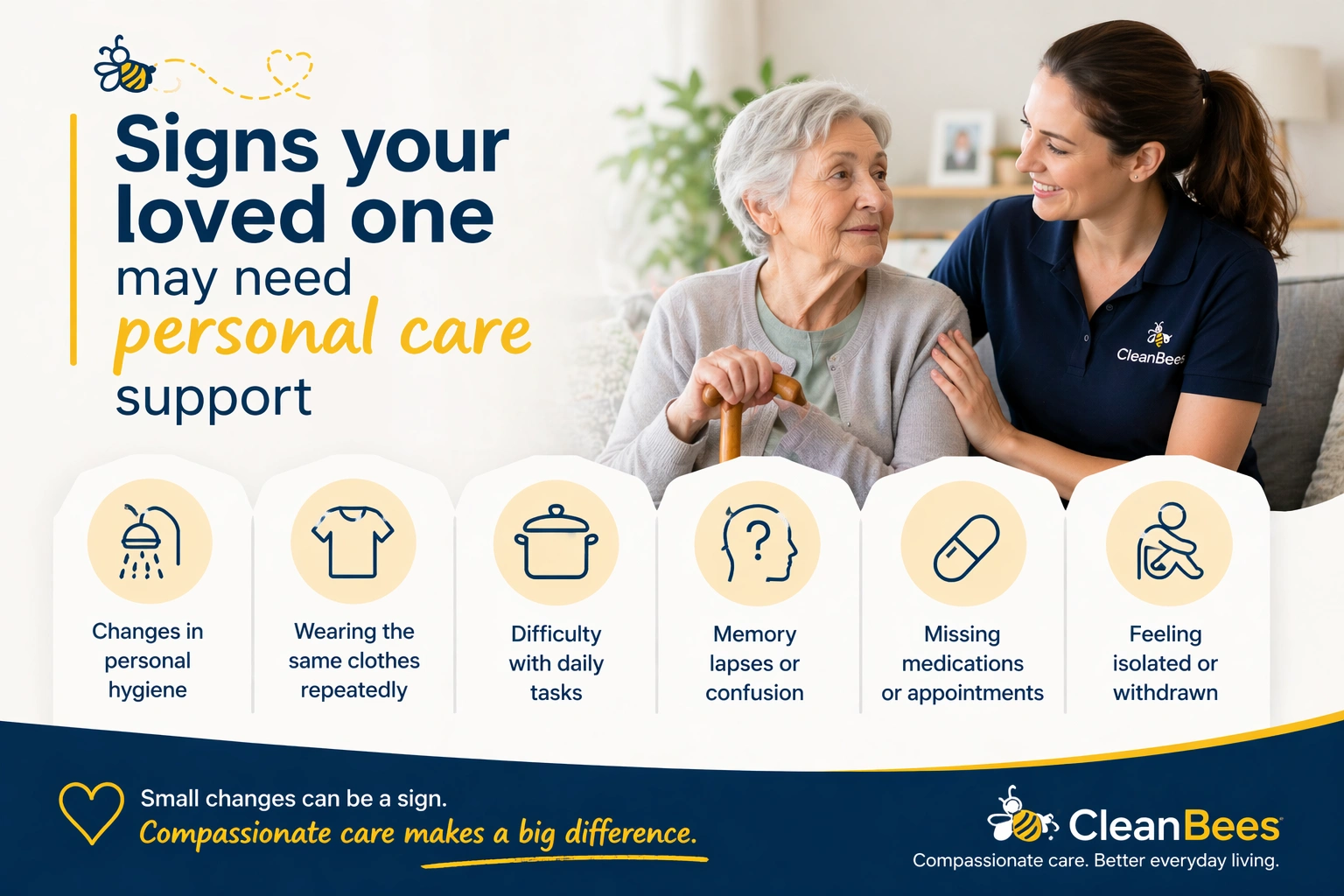 Signs your loved one may need personal care support

CleanBees

Changes in personal hygiene

Wearing the same clothes repeatedly

Difficulty with daily tasks

Memory lapses or confusion

Missing medications or appointments

Feeling isolated or withdrawn

Small changes can be a sign.
Compassionate care makes a big difference.

CleanBees
Compassionate care. Better everyday living.